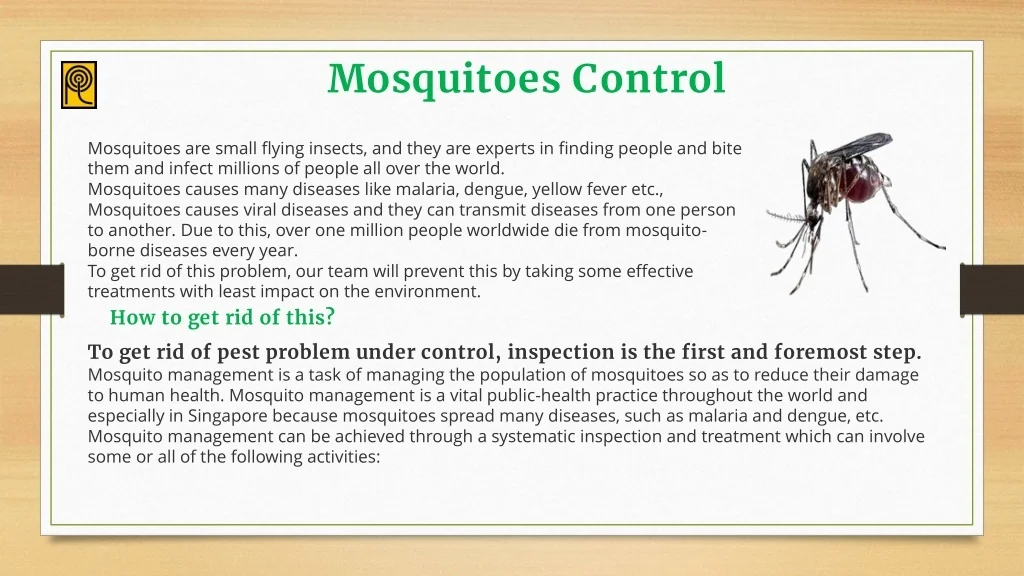 Mosquitoes Control

Mosquitoes are small flying insects, and they are experts in finding people and bite them and infect millions of people all over the world.
Mosquitoes causes many diseases like malaria, dengue, yellow fever etc.,
Mosquitoes causes viral diseases and they can transmit diseases from one person to another. Due to this, over one million people worldwide die from mosquito-borne diseases every year.
To get rid of this problem, our team will prevent this by taking some effective treatments with least impact on the environment.

How to get rid of this?

To get rid of pest problem under control, inspection is the first and foremost step.
Mosquito management is a task of managing the population of mosquitoes so as to reduce their damage to human health. Mosquito management is a vital public-health practice throughout the world and especially in Singapore because mosquitoes spread many diseases, such as malaria and dengue, etc. Mosquito management can be achieved through a systematic inspection and treatment which can involve some or all of the following activities: